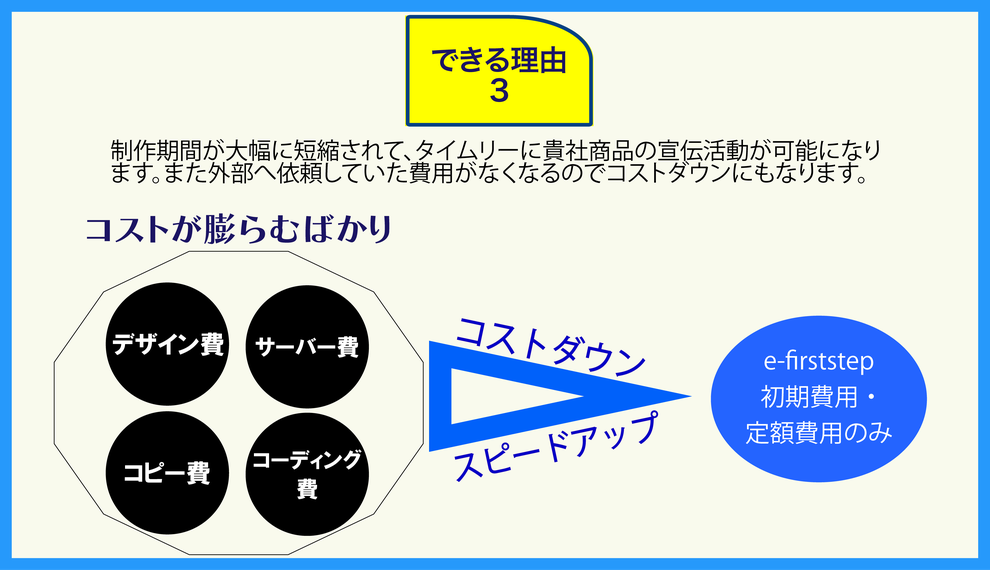 できる理由
3

制作期間が大幅に短縮されて、タイムリーに貴社商品の宣伝活動が可能になります。また外部へ依頼していた費用がなくなるのでコストダウンにもなります。

コストが膨らむばかり

デザイン費

サーバー費

コピー費

コーディング費

コストダウン

スピードアップ

e-firststep
初期費用・
定額費用のみ